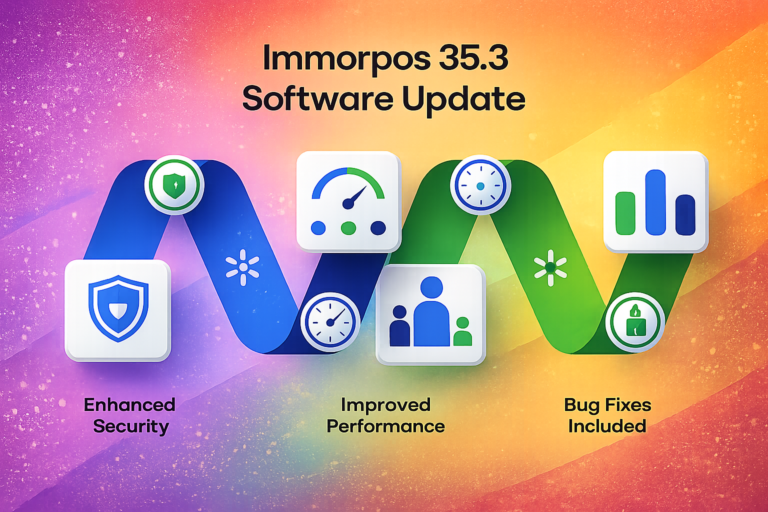 Immorpos 35.3
Software Update

Enhanced Security

Improved Performance

Bug Fixes Included